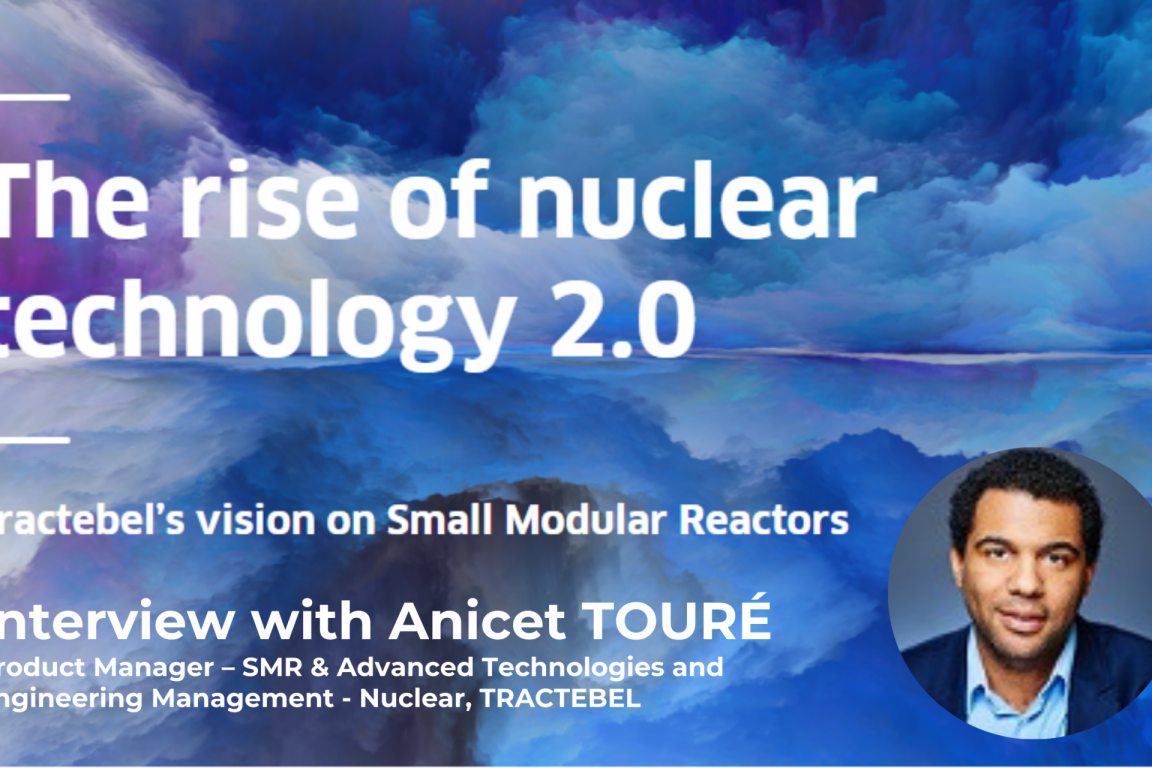 The rise of nuclear technology 2.0

ractebel's vision on Small Modular Reactors

nterview with Anicet TOURÉ
roduct Manager – SMR & Advanced Technologies and ngineering Management - Nuclear, TRACTEBEL